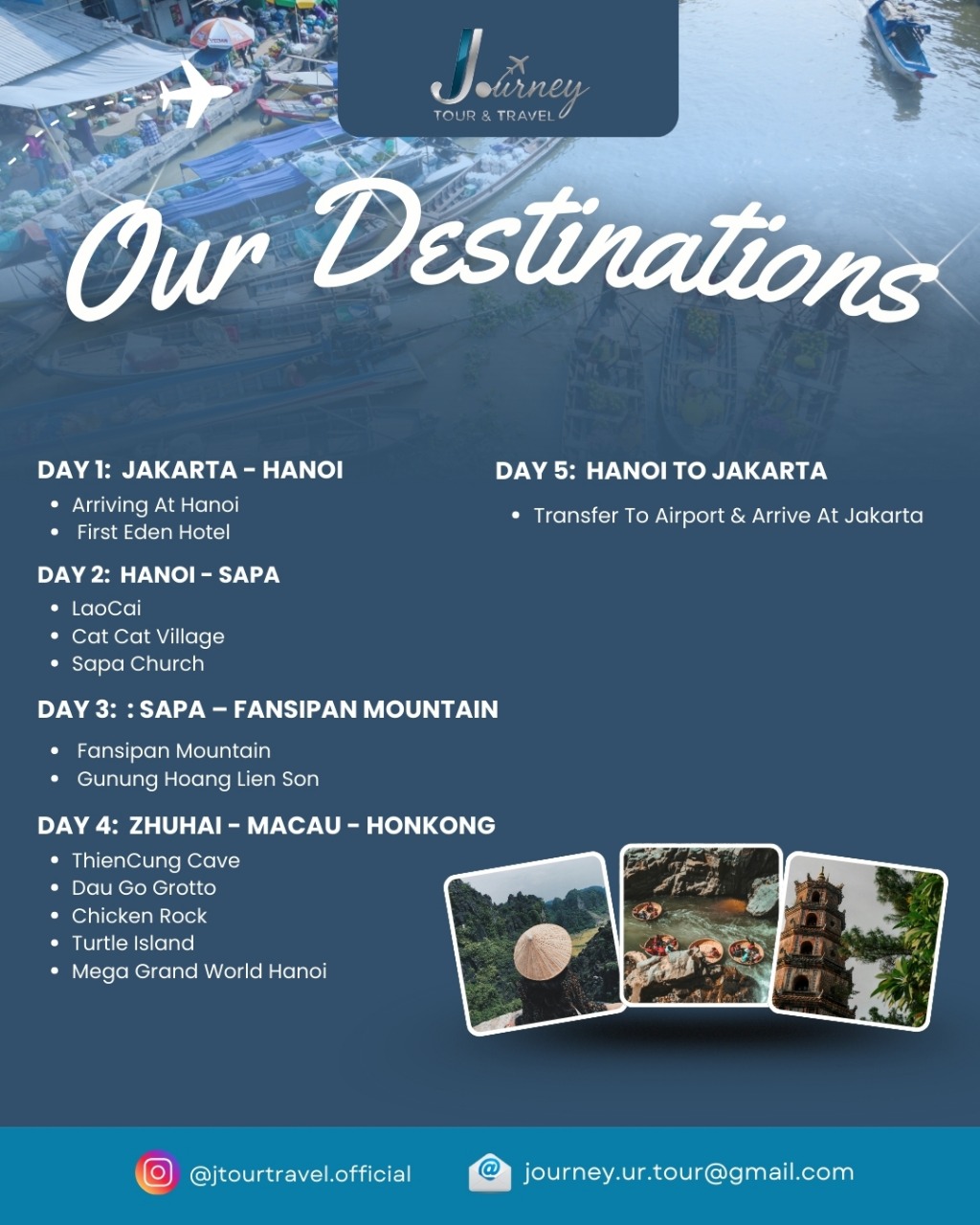 Journey
TOUR & TRAVEL

Our Destinations

DAY 1: JAKARTA - HANOI
- Arriving At Hanoi
- First Eden Hotel

DAY 2: HANOI - SAPA
- LaoCai
- Cat Cat Village
- Sapa Church

DAY 3: : SAPA – FANSIPAN MOUNTAIN
- Fansipan Mountain
- Gunung Hoang Lien Son

DAY 4: ZHUHAI - MACAU - HONKONG
- ThienCung Cave
- Dau Go Grotto
- Chicken Rock
- Turtle Island
- Mega Grand World Hanoi

DAY 5: HANOI TO JAKARTA
- Transfer To Airport & Arrive At Jakarta

@jtourtravel.official
journey.ur.tour@gmail.com